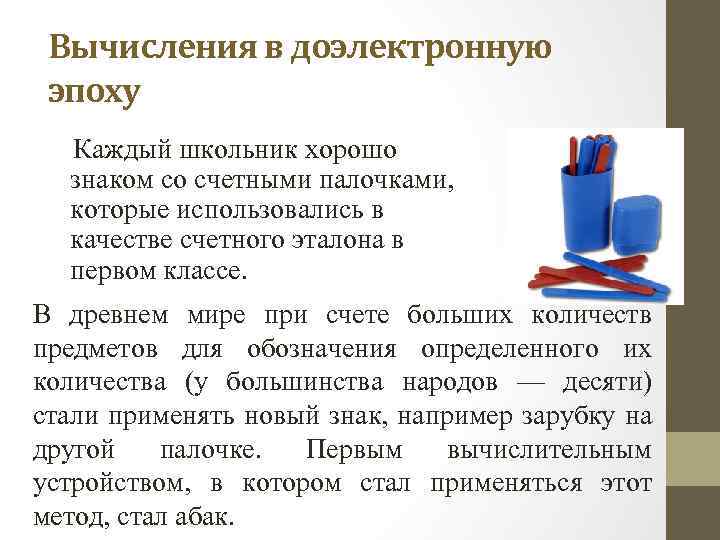 Вычисления в доэлектронную эпоху

Каждый школьник хорошо знаком со счетными палочками, которые использовались в качестве счетного эталона в первом классе.

В древнем мире при счете больших количеств предметов для обозначения определенного их количества (у большинства народов — десяти) стали применять новый знак, например зарубку на другой палочке. Первым вычислительным устройством, в котором стал применяться этот метод, стал абак.